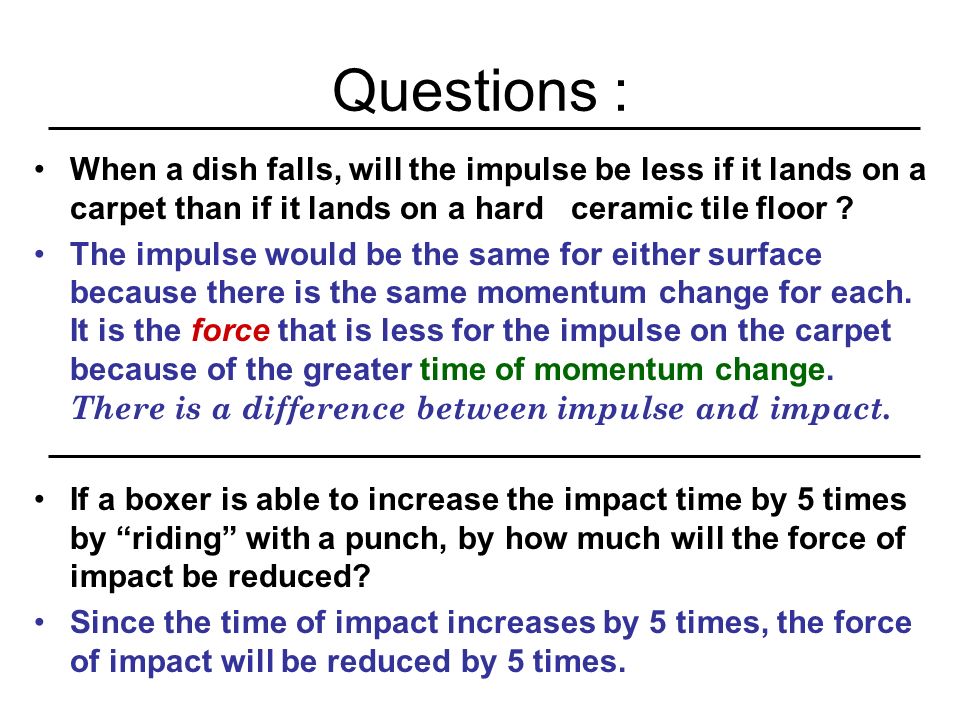 Questions :

• When a dish falls, will the impulse be less if it lands on a carpet than if it lands on a hard ceramic tile floor ?

• The impulse would be the same for either surface because there is the same momentum change for each. It is the force that is less for the impulse on the carpet because of the greater time of momentum change. There is a difference between impulse and impact.

• If a boxer is able to increase the impact time by 5 times by “riding” with a punch, by how much will the force of impact be reduced?

• Since the time of impact increases by 5 times, the force of impact will be reduced by 5 times.